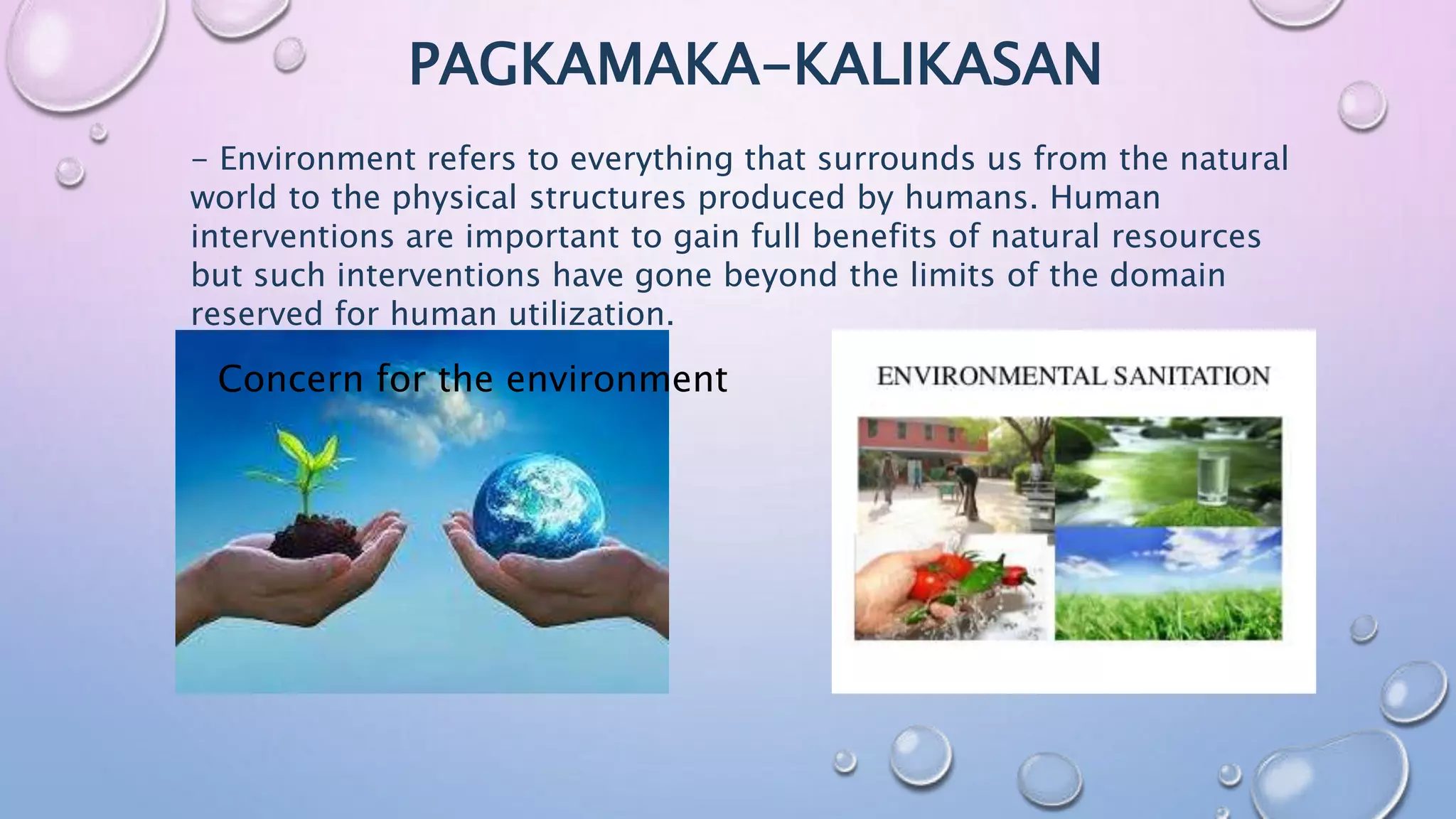 PAGKAMAKA-KALIKASAN

- Environment refers to everything that surrounds us from the natural world to the physical structures produced by humans. Human interventions are important to gain full benefits of natural resources but such interventions have gone beyond the limits of the domain reserved for human utilization.

Concern for the environment

ENVIRONMENTAL SANITATION